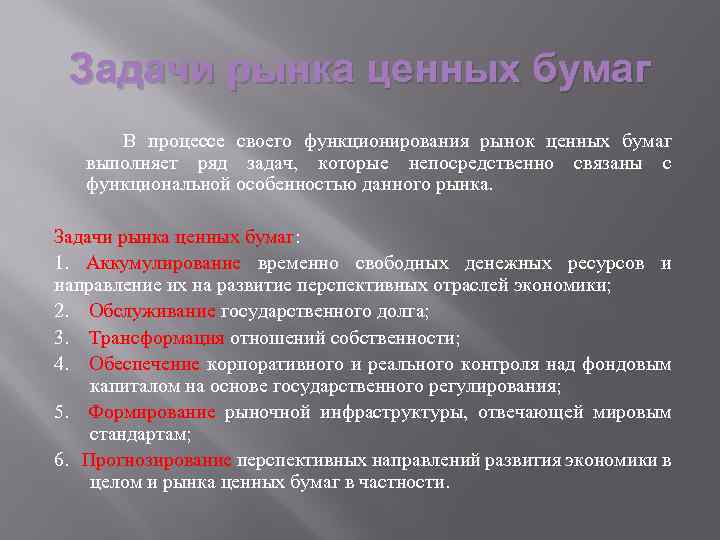 Задачи рынка ценных бумаг

В процессе своего функционирования рынок ценных бумаг выполняет ряд задач, которые непосредственно связаны с функциональной особенностью данного рынка.

Задачи рынка ценных бумаг:

1. Аккумулирование временно свободных денежных ресурсов и направление их на развитие перспективных отраслей экономики;

2. Обслуживание государственного долга;

3. Трансформация отношений собственности;

4. Обеспечение корпоративного и реального контроля над фондовым капиталом на основе государственного регулирования;

5. Формирование рыночной инфраструктуры, отвечающей мировым стандартам;

6. Прогнозирование перспективных направлений развития экономики в целом и рынка ценных бумаг в частности.